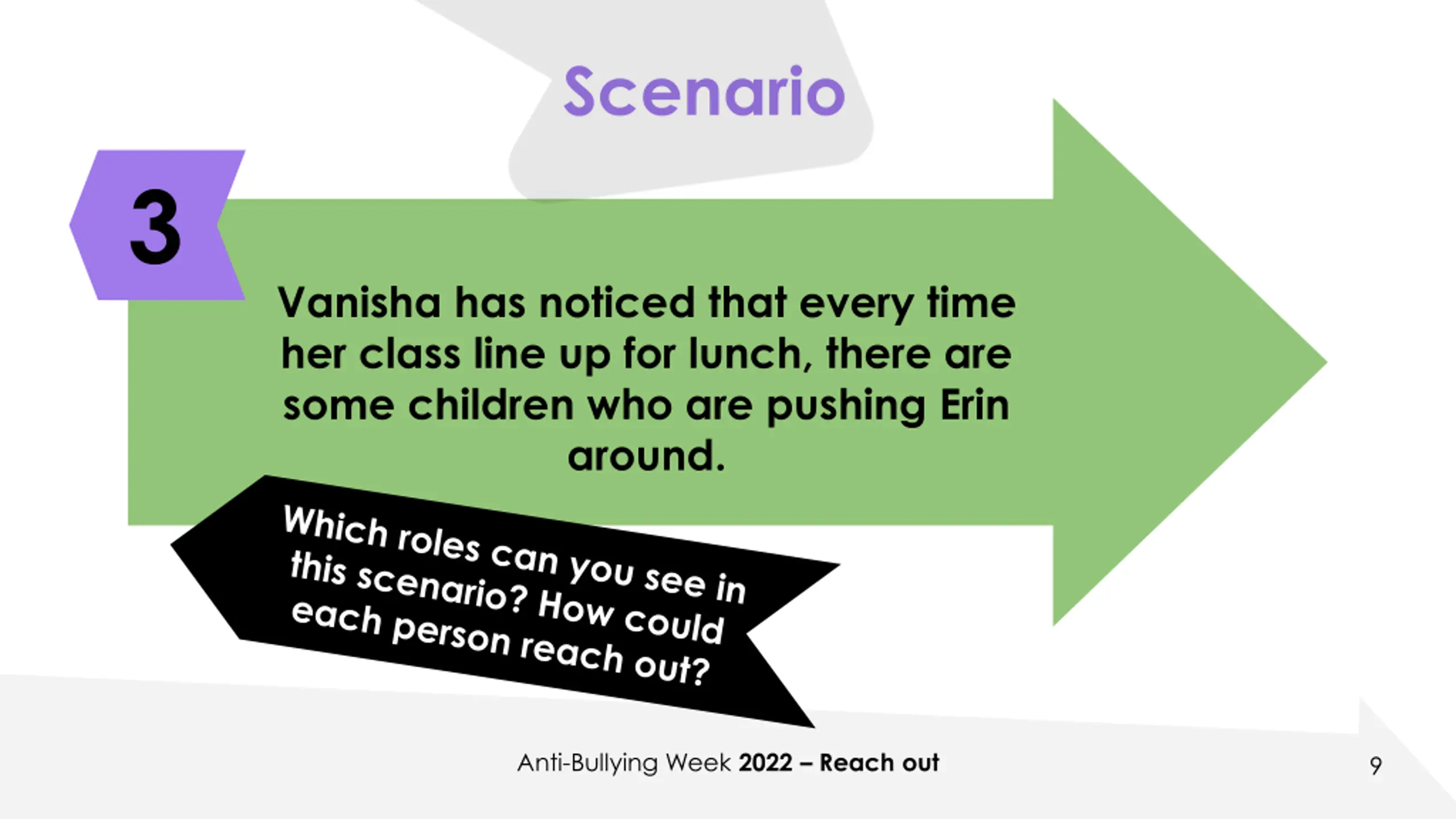 Scenario

3

Vanisha has noticed that every time her class line up for lunch, there are some children who are pushing Erin around.

Which roles can you see in this scenario? How could each person reach out?

Anti-Bullying Week 2022 – Reach out

9